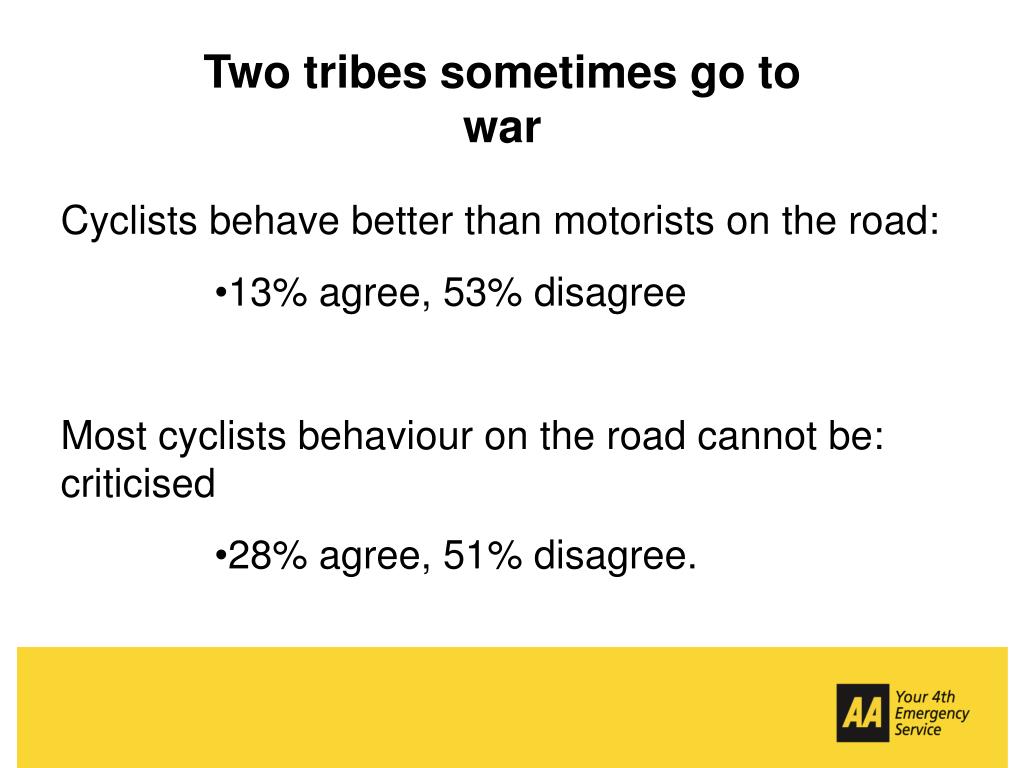 Two tribes sometimes go to war

Cyclists behave better than motorists on the road:

•13% agree, 53% disagree

Most cyclists behaviour on the road cannot be: criticised

•28% agree, 51% disagree.

AA Your 4th Emergency Service